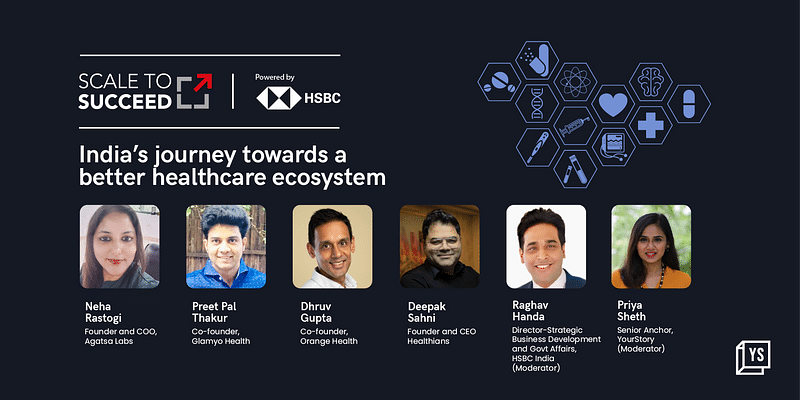 SCALE TO SUCCEED

Powered by HSBC

India's journey towards a better healthcare ecosystem

Neha Rastogi
Founder and COO, Agatsa Labs

Preet Pal Thakur
Co-founder, Glamyo Health

Dhruv Gupta
Co-founder, Orange Health

Deepak Sahni
Founder and CEO Healthians

Raghav Handa
Director-Strategic Business Development and Govt Affairs, HSBC India (Moderator)

Priya Sheth
Senior Anchor, YourStory (Moderator)

YS